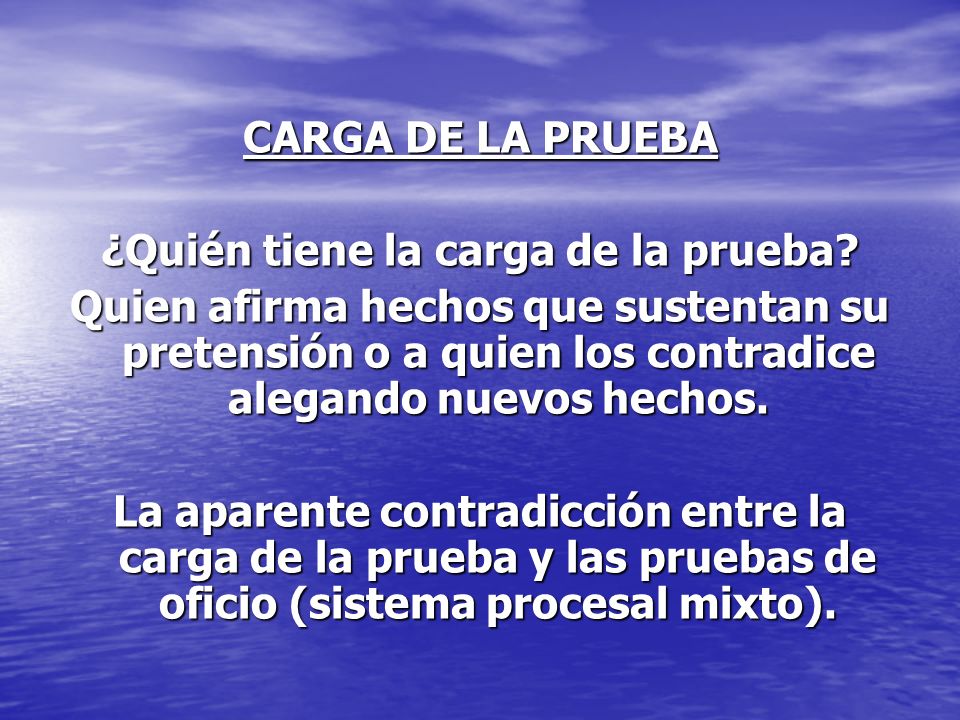 CARGA DE LA PRUEBA

¿Quién tiene la carga de la prueba?
Quien afirma hechos que sustentan su pretensión o a quien los contradice alegando nuevos hechos.

La aparente contradicción entre la carga de la prueba y las pruebas de oficio (sistema procesal mixto).